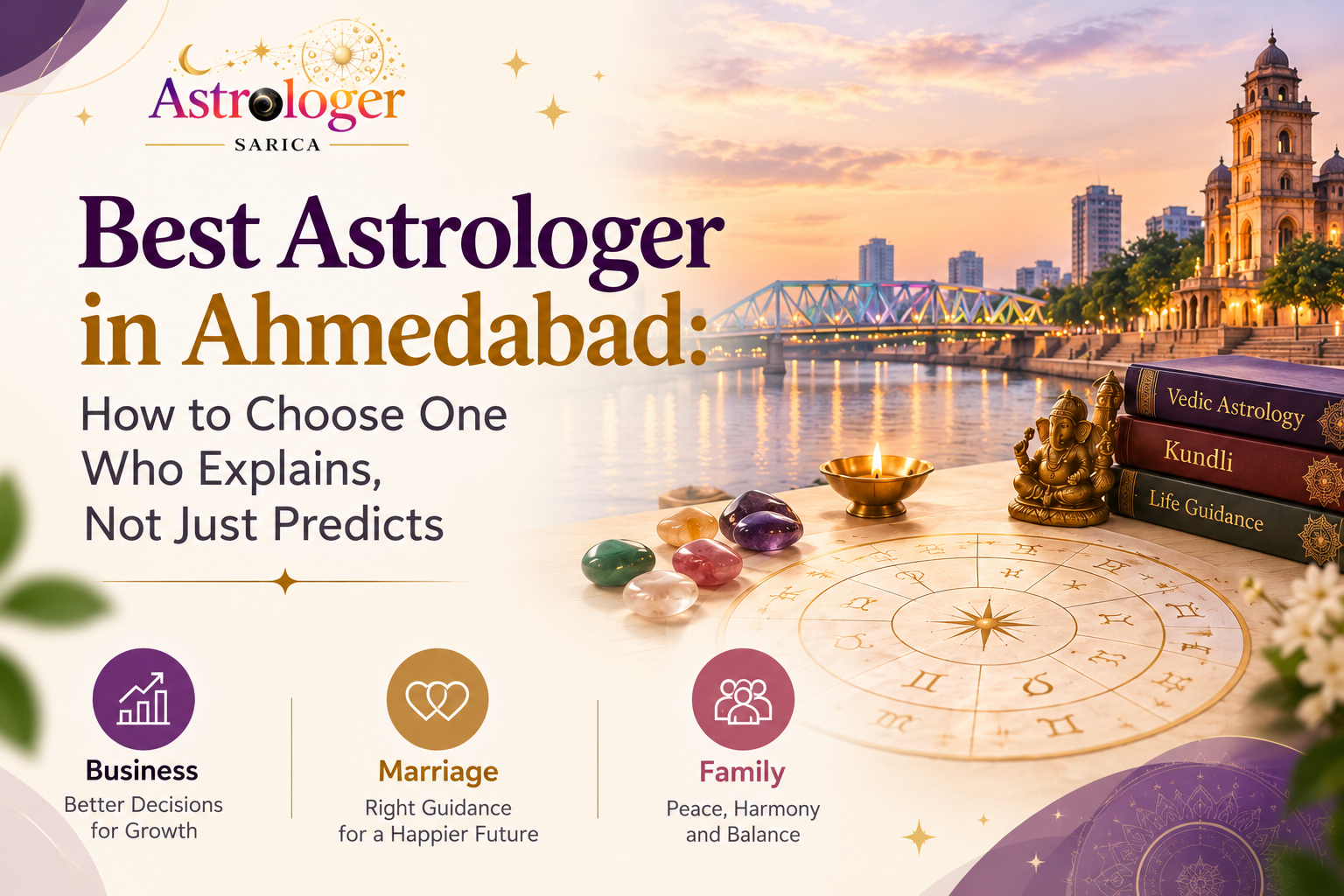 Astrologer
SARICA

Best Astrologer in Ahmedabad:

How to Choose One Who Explains, Not Just Predicts

Vedic Astrology
Kundli
Life Guidance

Business
Better Decisions for Growth

Marriage
Right Guidance for a Happier Future

Family
Peace, Harmony and Balance